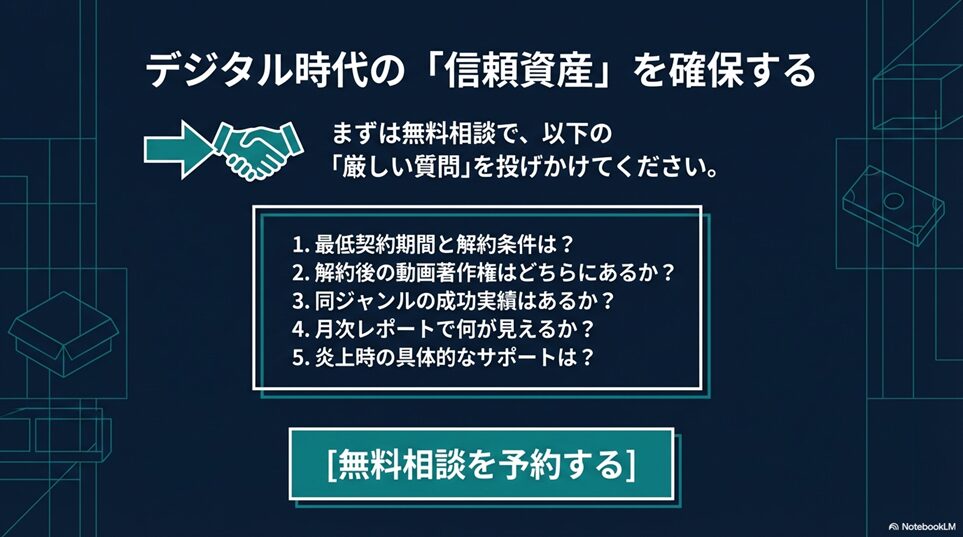 デジタル時代の「信頼資産」を確保する

まずは無料相談で、以下の「厳しい質問」を投げかけてください。

1. 最低契約期間と解約条件は？
2. 解約後の動画著作権はどちらにあるか？
3. 同ジャンルの成功実績はあるか？
4. 月次レポートで何が見えるか？
5. 炎上時の具体的なサポートは？

[無料相談を予約する]

NotebookLM